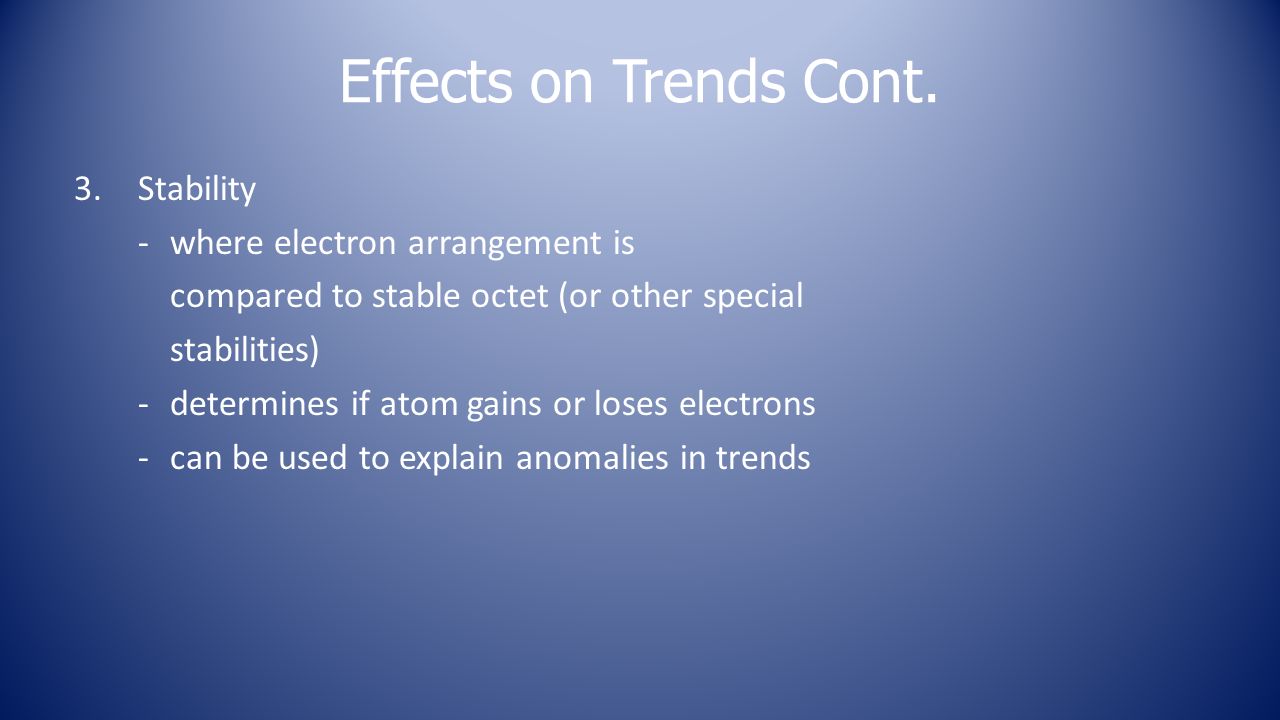 Effects on Trends Cont.

3. Stability

- where electron arrangement is compared to stable octet (or other special stabilities)
- determines if atom gains or loses electrons
- can be used to explain anomalies in trends